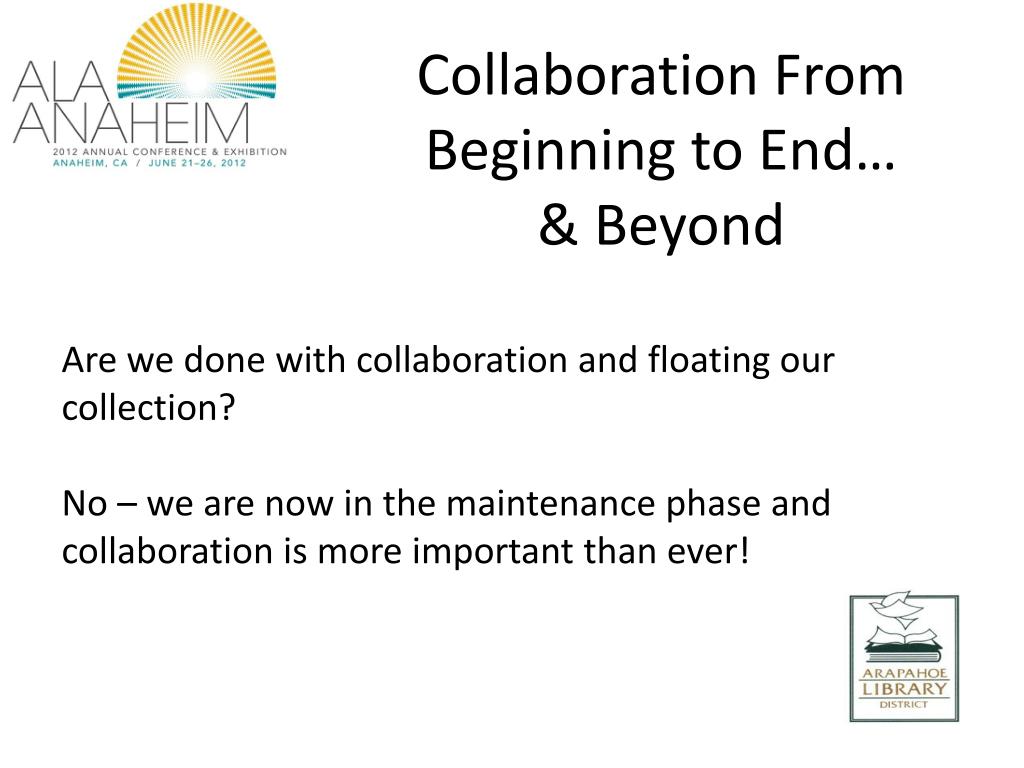 ALA ANAHEIM
2012 ANNUAL CONFERENCE & EXHIBITION
ANAHEIM, CA / JUNE 21–26, 2012

Collaboration From Beginning to End… & Beyond

Are we done with collaboration and floating our collection?

No – we are now in the maintenance phase and collaboration is more important than ever!

ARAPAHOE
LIBRARY
DISTRICT